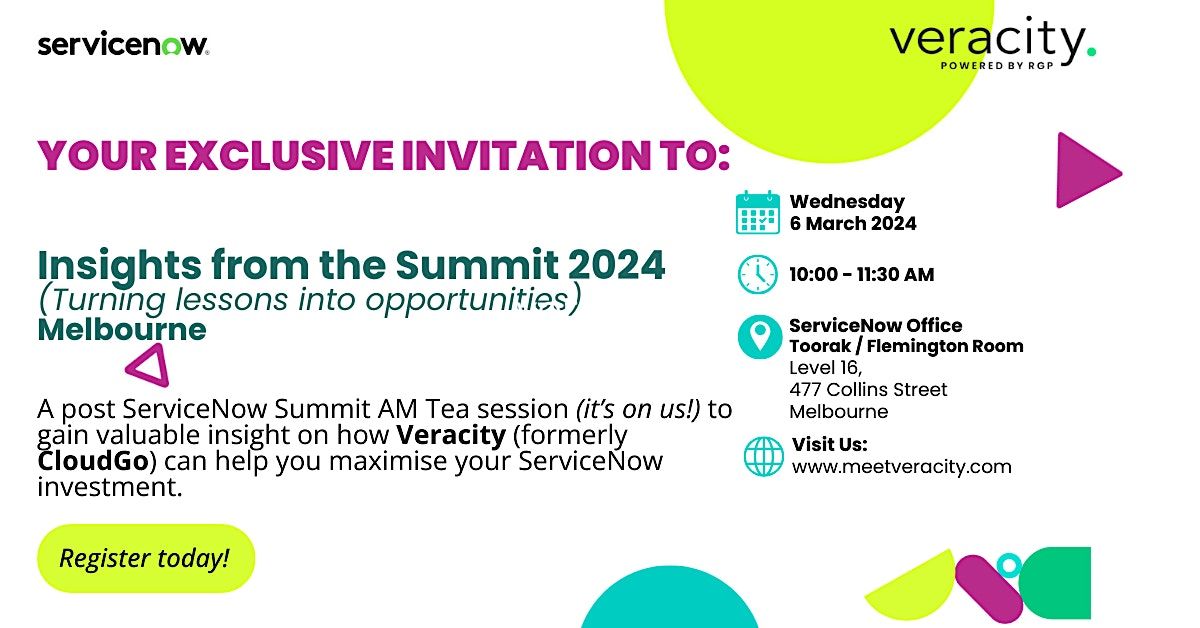 servicenow.

veracity.
POWERED BY RGP

YOUR EXCLUSIVE INVITATION TO:

Insights from the Summit 2024
(Turning lessons into opportunities)
Melbourne

A post ServiceNow Summit AM Tea session (it's on us!) to gain valuable insight on how Veracity (formerly CloudGo) can help you maximise your ServiceNow investment.

Register today!

Wednesday
6 March 2024

10:00 - 11:30 AM

ServiceNow Office
Toorak / Flemington Room
Level 16,
477 Collins Street
Melbourne

Visit Us:
www.meetveracity.com